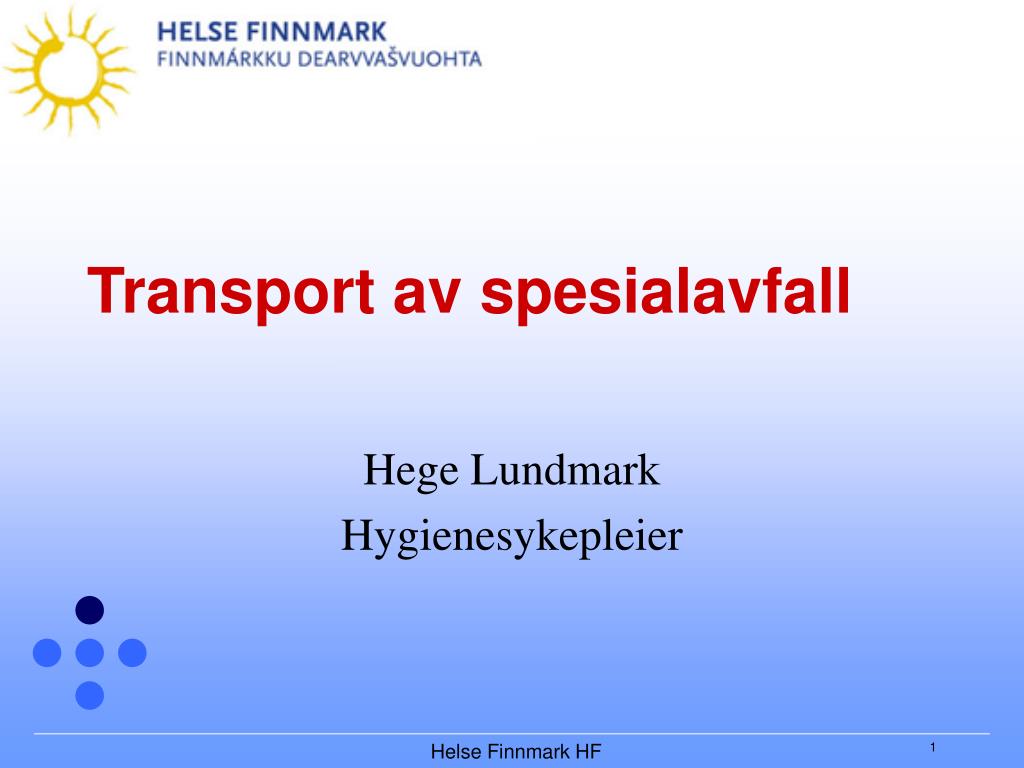 HELSE FINNMARK
FINNMÁRKKU DEARVVAŠVUOHTA

Transport av spesialavfall

Hege Lundmark
Hygienesykepleier

Helse Finnmark HF

1